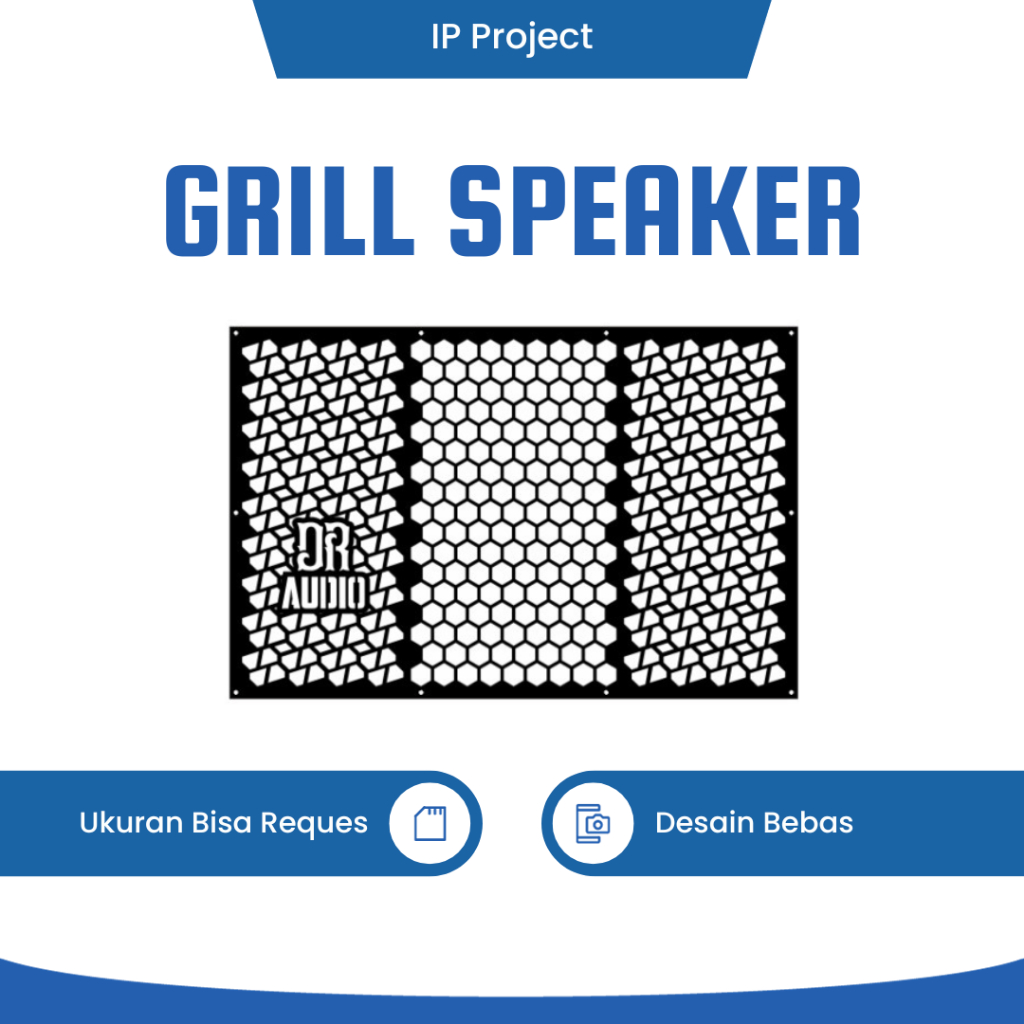 IP Project

GRILL SPEAKER

DR AUDIO

Ukuran Bisa Reques

Desain Bebas